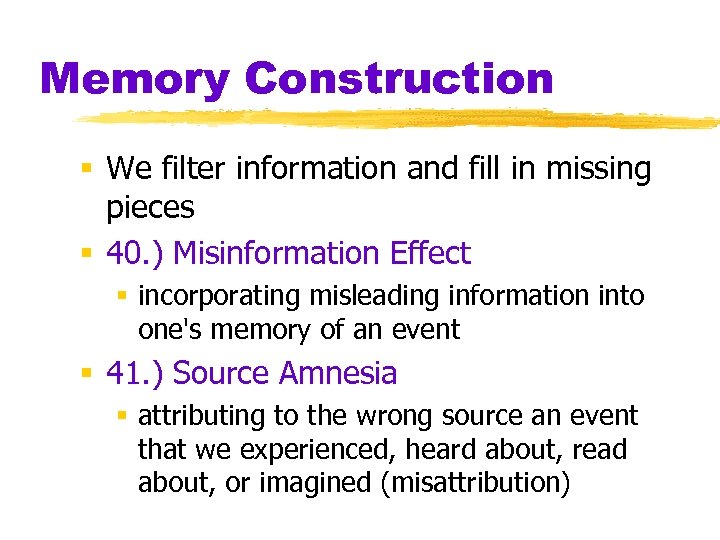 Memory Construction

- We filter information and fill in missing pieces
- 40.) Misinformation Effect
  - incorporating misleading information into one's memory of an event
- 41.) Source Amnesia
  - attributing to the wrong source an event that we experienced, heard about, read about, or imagined (misattribution)